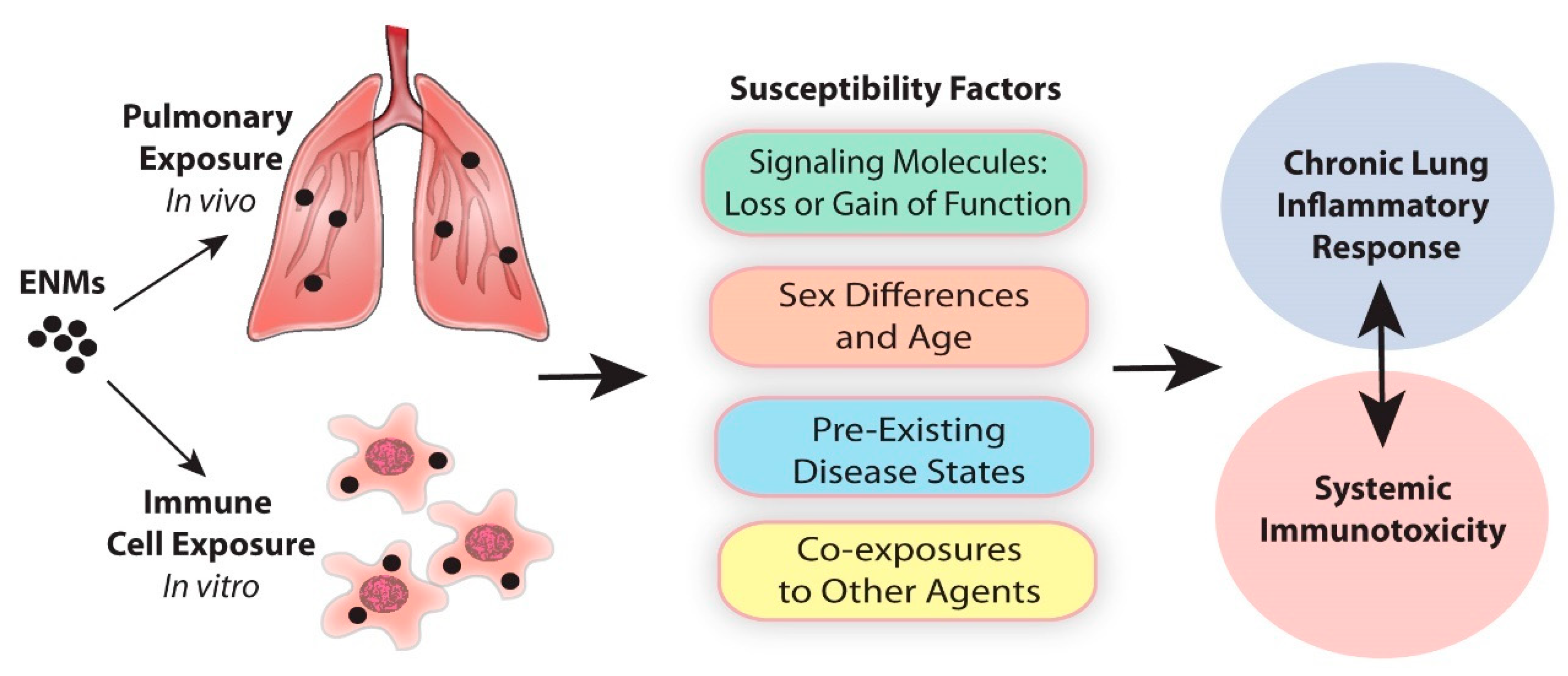 ENMs

Pulmonary Exposure
In vivo

Immune Cell Exposure
In vitro

Susceptibility Factors

Signaling Molecules: Loss or Gain of Function

Sex Differences and Age

Pre-Existing Disease States

Co-exposures to Other Agents

Chronic Lung Inflammatory Response

Systemic Immunotoxicity